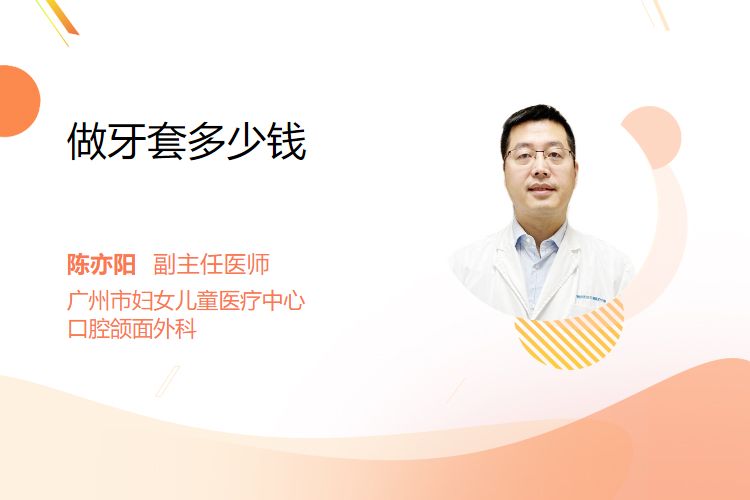 做牙套多少钱

陈亦阳 副主任医师
广州市妇女儿童医疗中心
口腔颌面外科